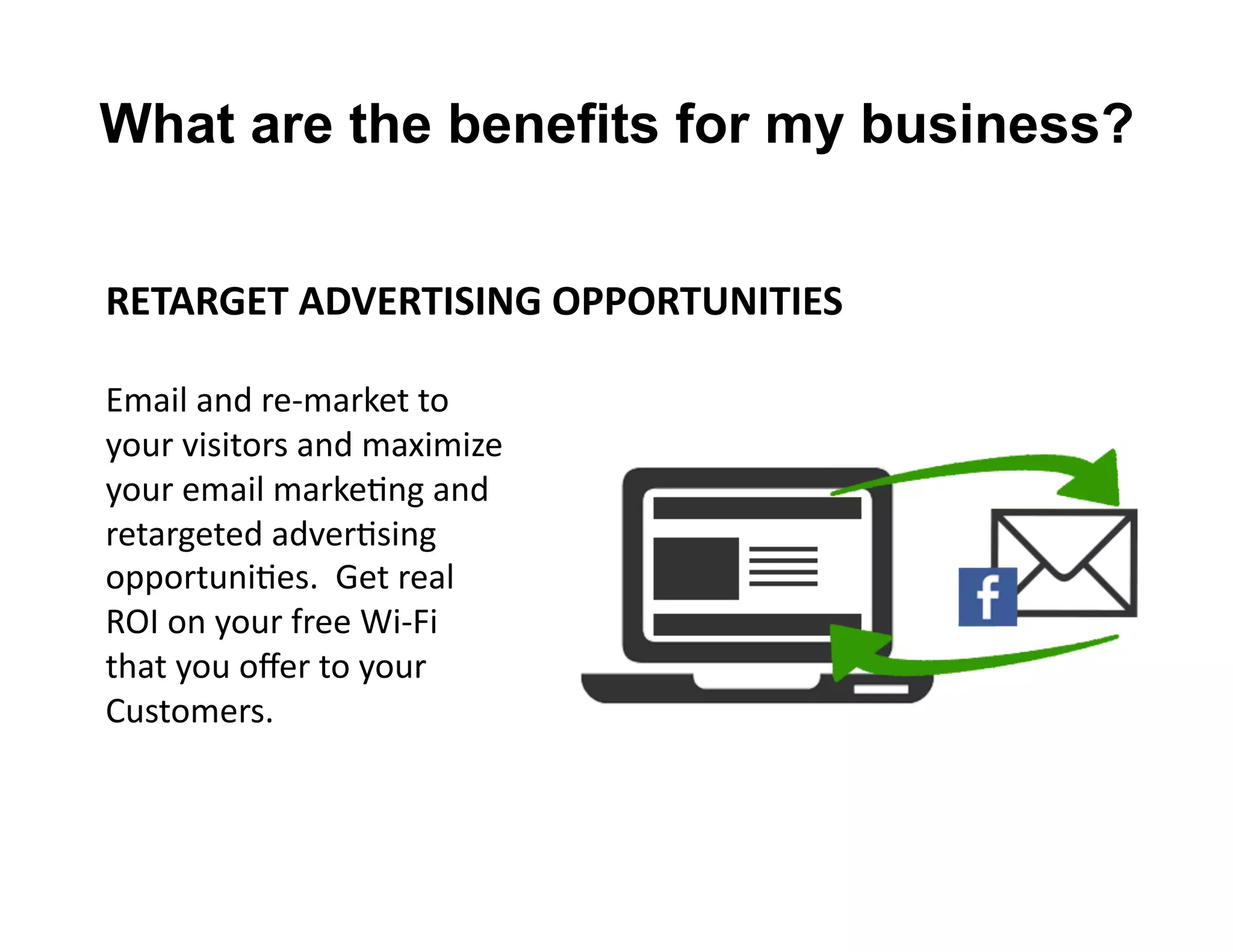 What are the benefits for my business?

RETARGET ADVERTISING OPPORTUNITIES

Email and re-market to your visitors and maximize your email marketing and retargeted advertising opportunities. Get real ROI on your free Wi-Fi that you offer to your Customers.

f